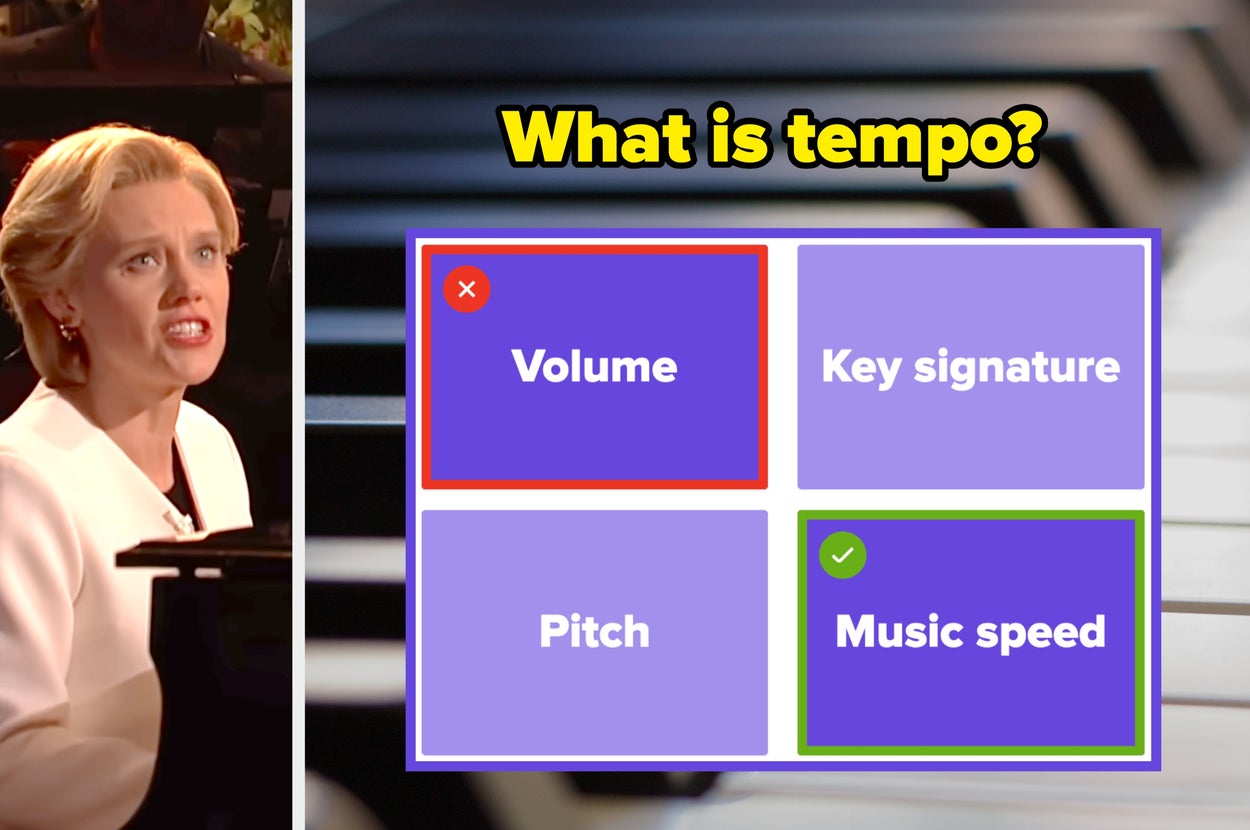 What is tempo?

Volume

Key signature

Pitch

Music speed